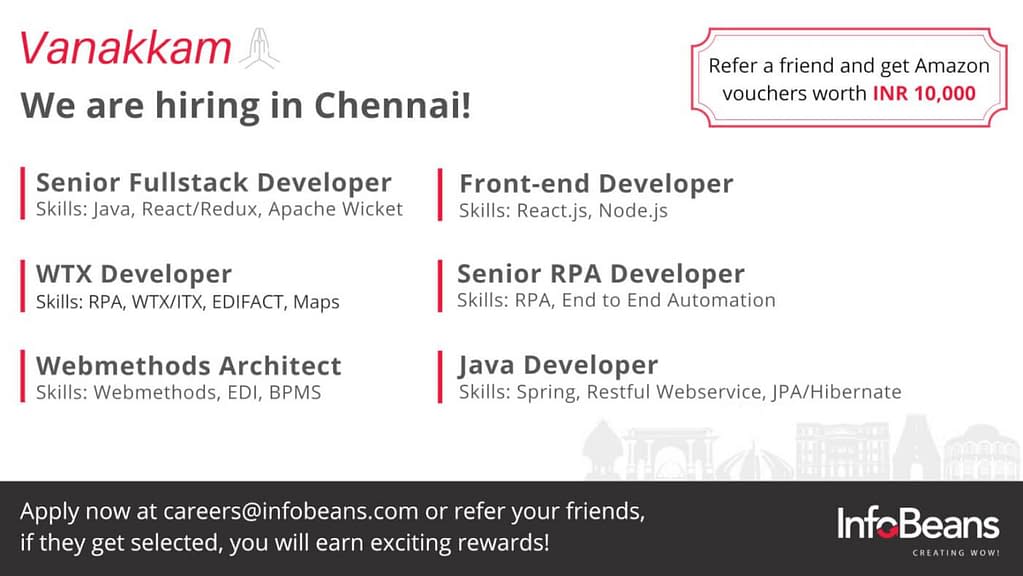 Vanakkam

We are hiring in Chennai!

Refer a friend and get Amazon vouchers worth INR 10,000

Senior Fullstack Developer
Skills: Java, React/Redux, Apache Wicket

WTX Developer
Skills: RPA, WTX/ITX, EDIFACT, Maps

Webmethods Architect
Skills: Webmethods, EDI, BPMS

Front-end Developer
Skills: React.js, Node.js

Senior RPA Developer
Skills: RPA, End to End Automation

Java Developer
Skills: Spring, Restful Webservice, JPA/Hibernate

Apply now at careers@infobeans.com or refer your friends, if they get selected, you will earn exciting rewards!

InfoBeans
CREATING WOW!